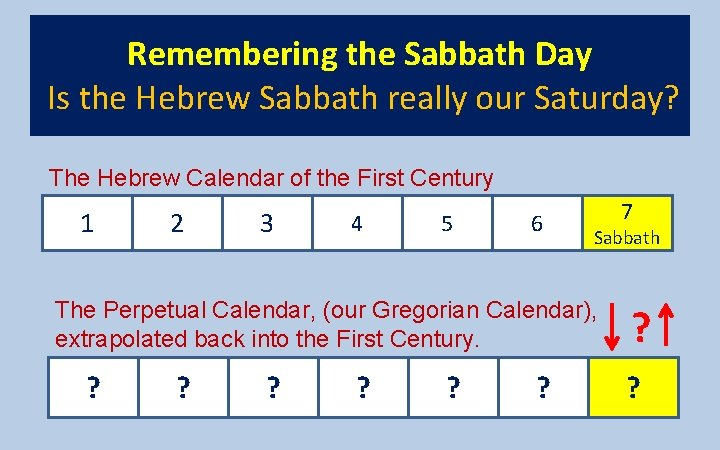 Remembering the Sabbath Day
Is the Hebrew Sabbath really our Saturday?

The Hebrew Calendar of the First Century

| 1 | 2 | 3 | 4 | 5 | 6 | 7 Sabbath |
|---|---|---|---|---|---|---|

The Perpetual Calendar, (our Gregorian Calendar), extrapolated back into the First Century.

↓ ? ↑

| ? | ? | ? | ? | ? | ? | ? |
|---|---|---|---|---|---|---|